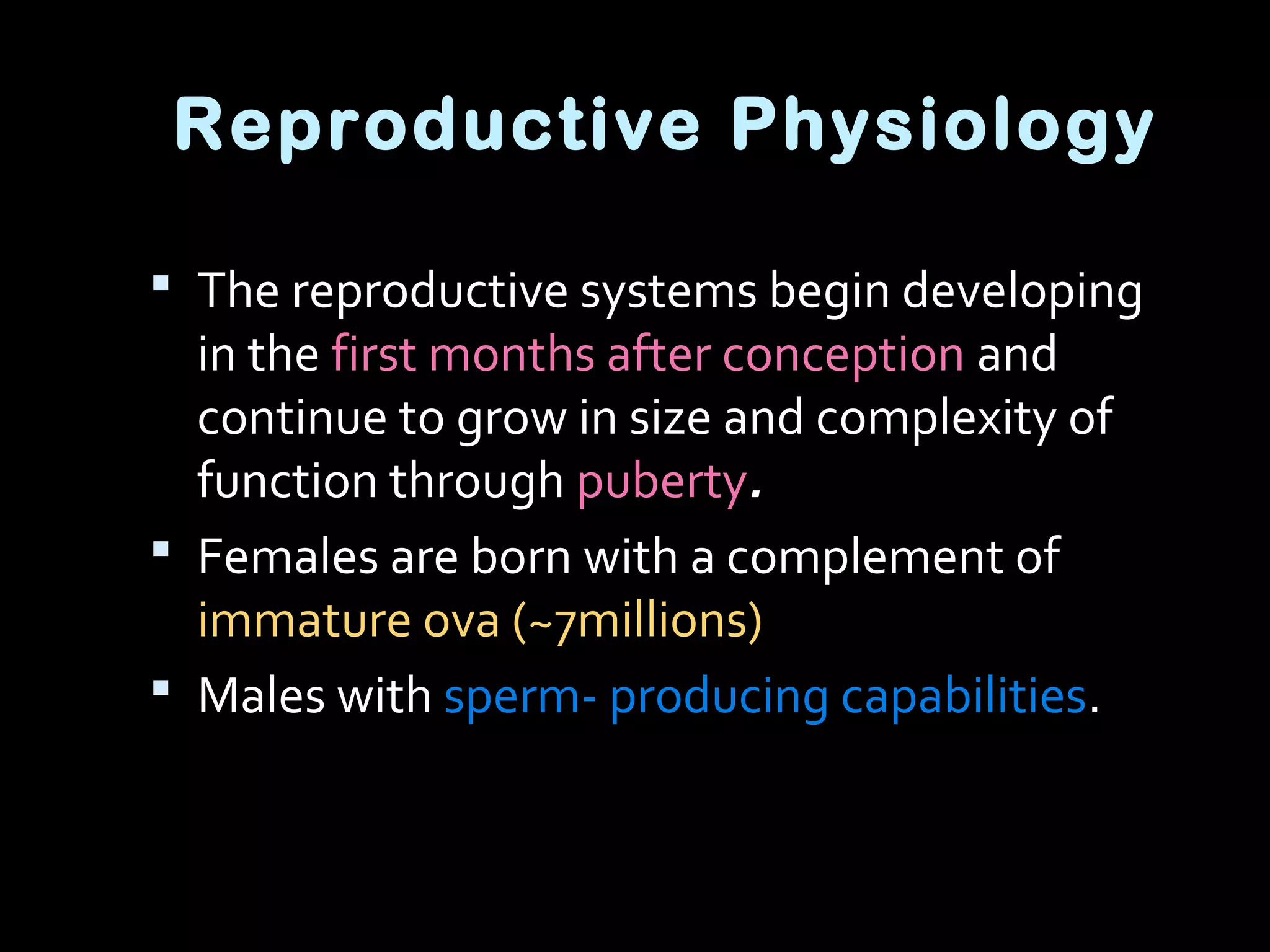 Reproductive Physiology

▪ The reproductive systems begin developing in the first months after conception and continue to grow in size and complexity of function through puberty.

▪ Females are born with a complement of immature ova (~7millions)

▪ Males with sperm- producing capabilities.